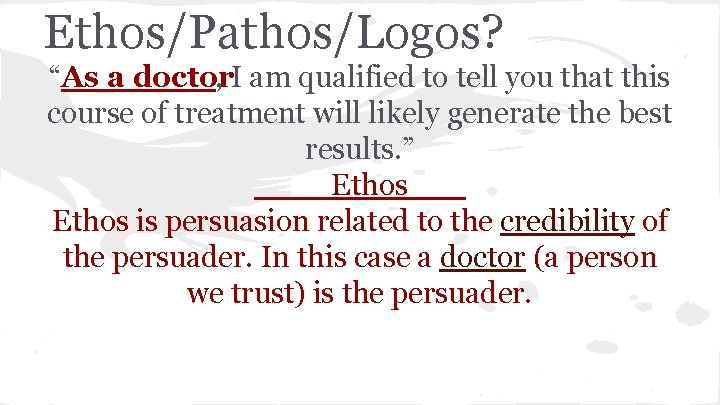 Ethos/Pathos/Logos?

“As a doctor, I am qualified to tell you that this course of treatment will likely generate the best results.”

Ethos

Ethos is persuasion related to the credibility of the persuader. In this case a doctor (a person we trust) is the persuader.